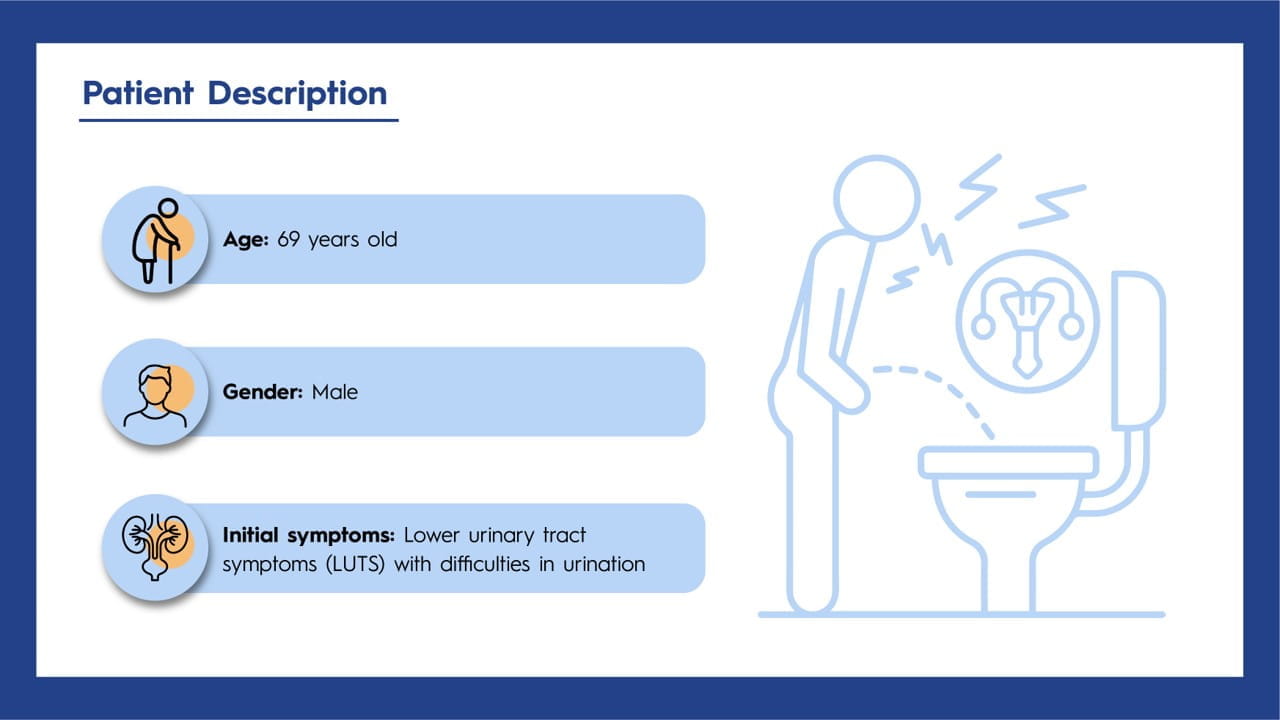 Patient Description

Age: 69 years old

Gender: Male

Initial symptoms: Lower urinary tract symptoms (LUTS) with difficulties in urination